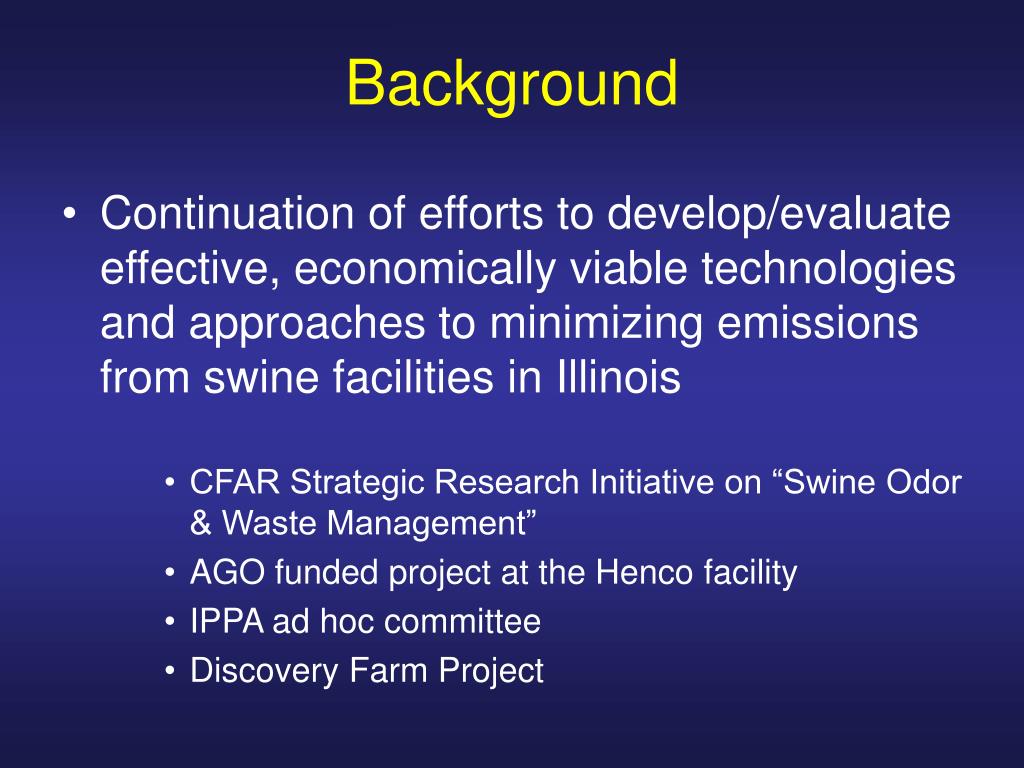 Background

• Continuation of efforts to develop/evaluate effective, economically viable technologies and approaches to minimizing emissions from swine facilities in Illinois

• CFAR Strategic Research Initiative on “Swine Odor & Waste Management”
• AGO funded project at the Henco facility
• IPPA ad hoc committee
• Discovery Farm Project